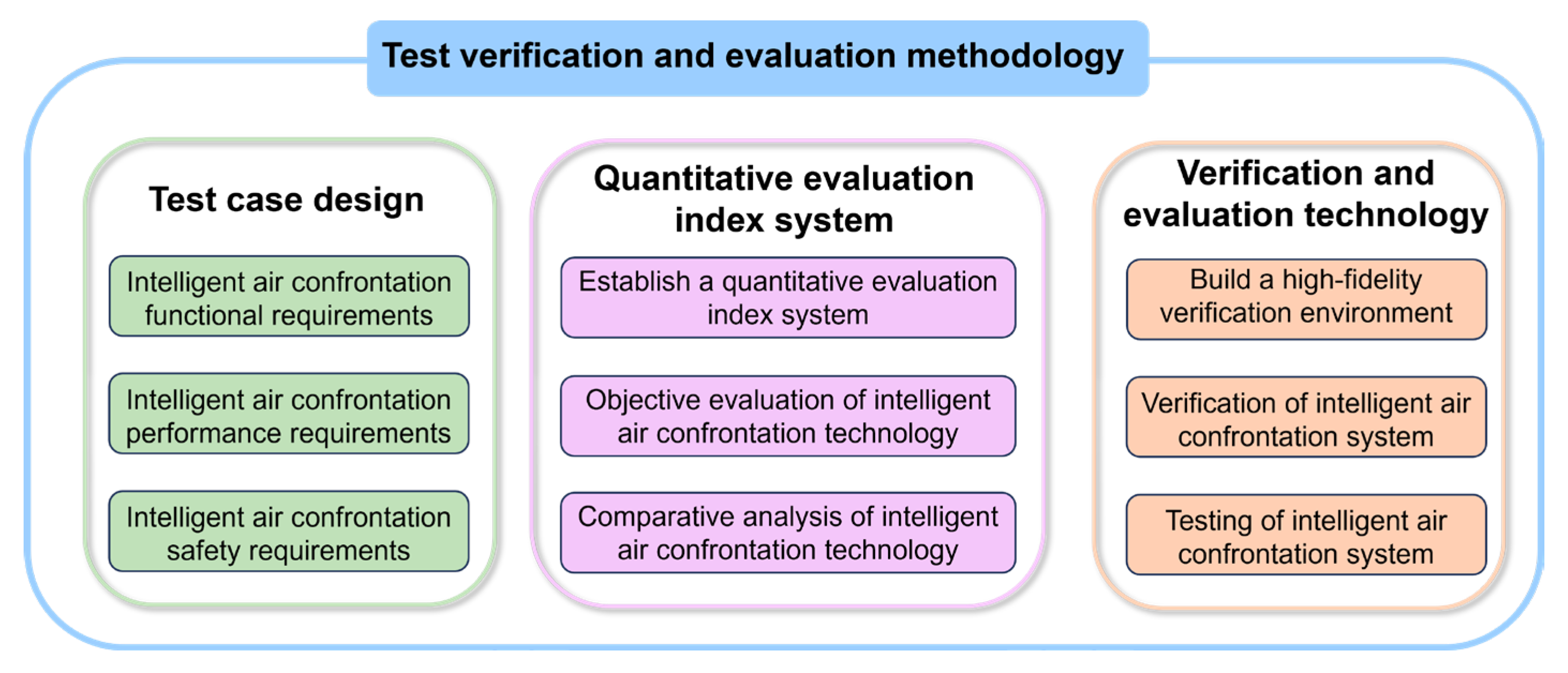 Test verification and evaluation methodology

Test case design

Intelligent air confrontation functional requirements

Intelligent air confrontation performance requirements

Intelligent air confrontation safety requirements

Quantitative evaluation index system

Establish a quantitative evaluation index system

Objective evaluation of intelligent air confrontation technology

Comparative analysis of intelligent air confrontation technology

Verification and evaluation technology

Build a high-fidelity verification environment

Verification of intelligent air confrontation system

Testing of intelligent air confrontation system